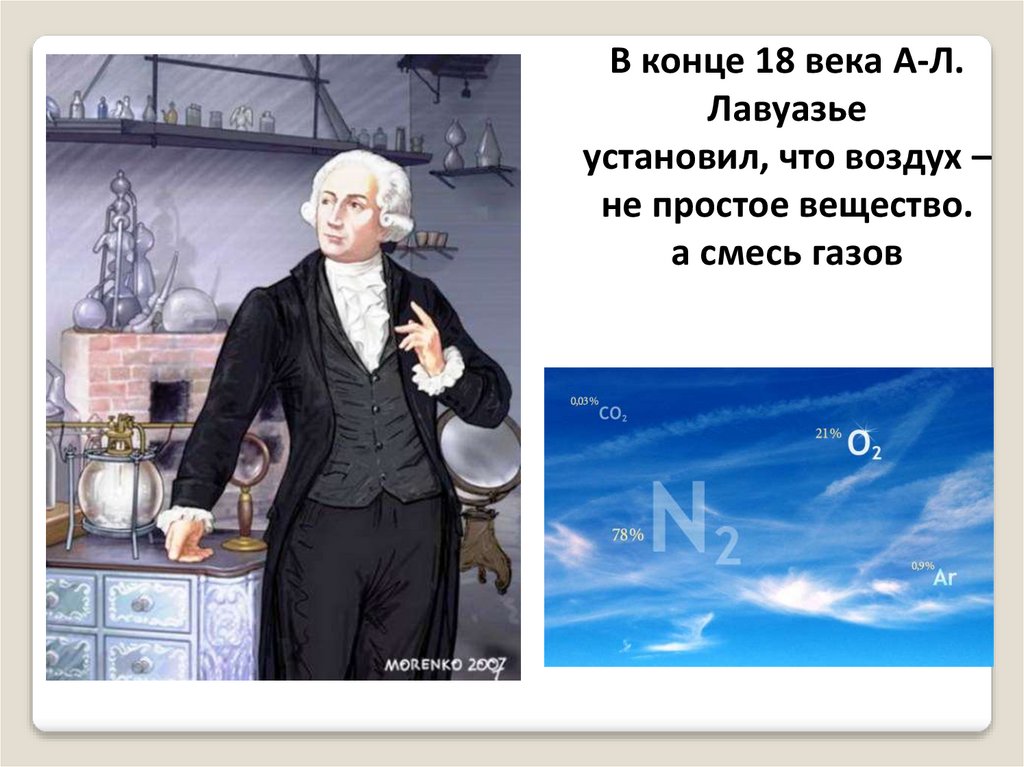 В конце 18 века А-Л. Лавуазье установил, что воздух – не простое вещество. а смесь газов

MORENKO 2007

0,03% $CO_2$

21% $O_2$

78% $N_2$

0,9% Ar